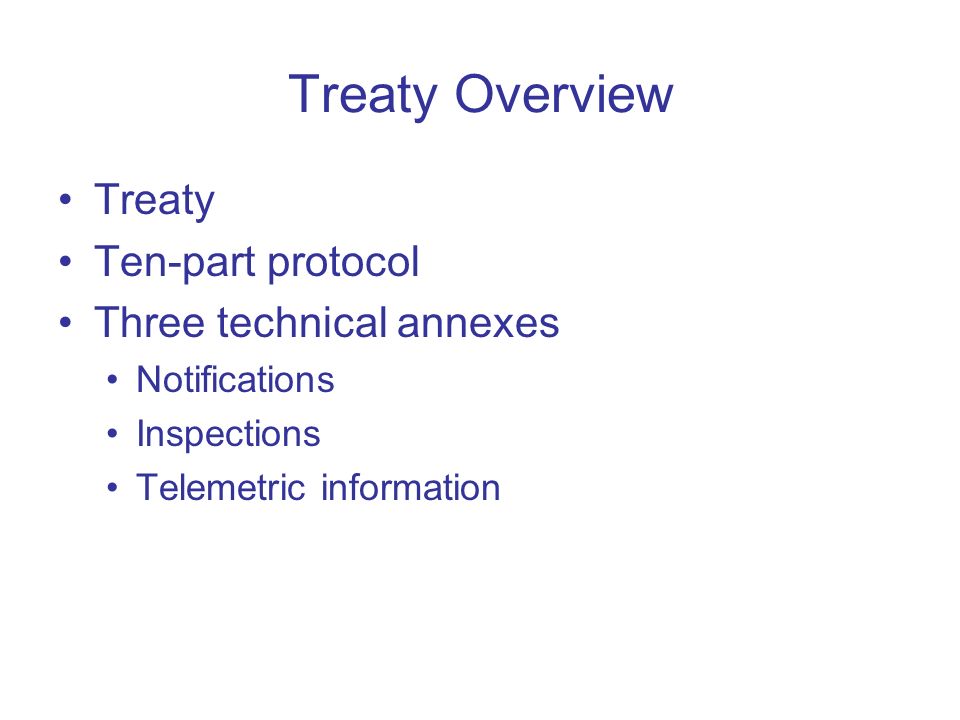 Treaty Overview

• Treaty
• Ten-part protocol
• Three technical annexes
  • Notifications
  • Inspections
  • Telemetric information